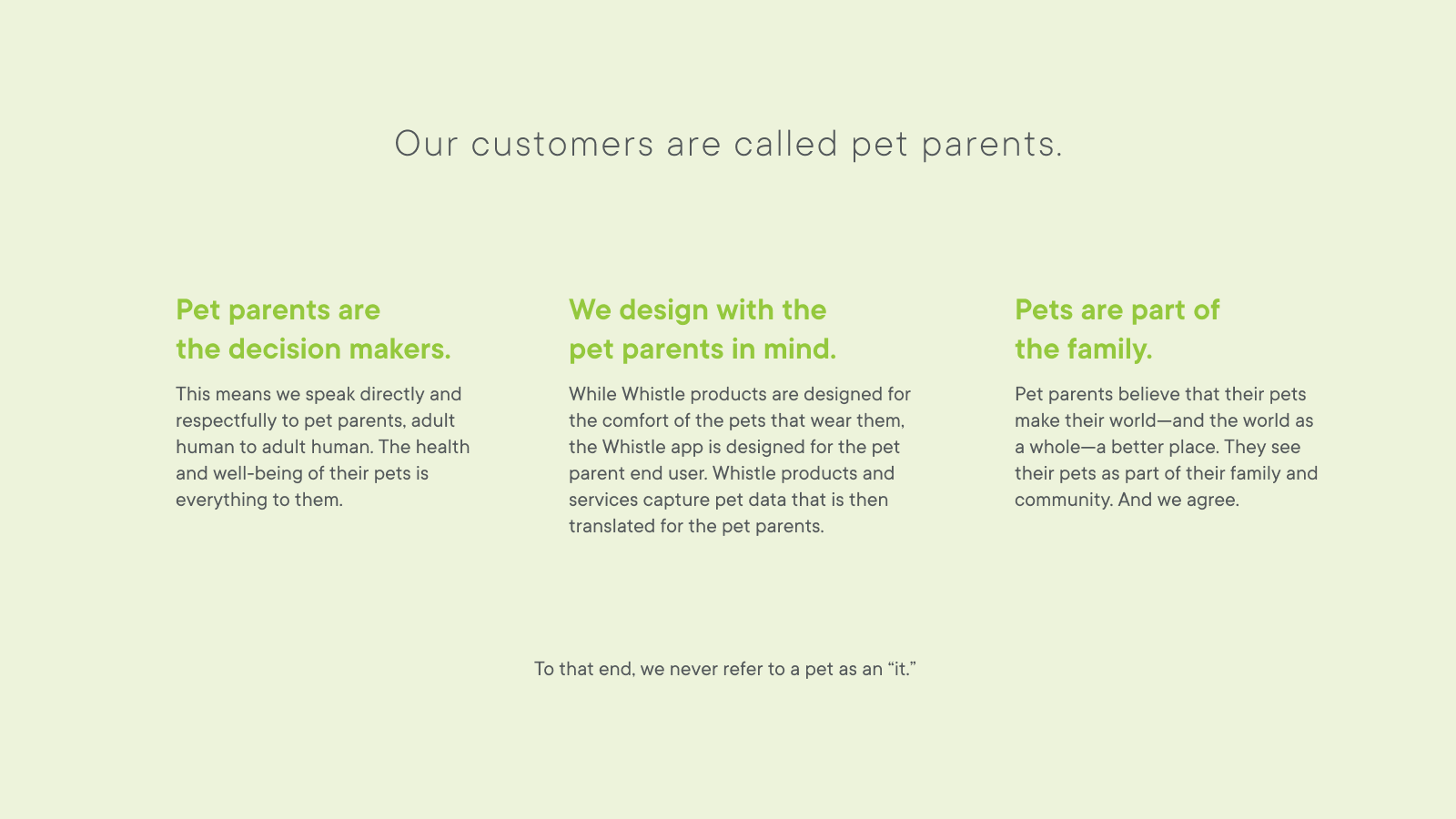 Our customers are called pet parents.

Pet parents are the decision makers.

This means we speak directly and respectfully to pet parents, adult human to adult human. The health and well-being of their pets is everything to them.

We design with the pet parents in mind.

While Whistle products are designed for the comfort of the pets that wear them, the Whistle app is designed for the pet parent end user. Whistle products and services capture pet data that is then translated for the pet parents.

Pets are part of the family.

Pet parents believe that their pets make their world—and the world as a whole—a better place. They see their pets as part of their family and community. And we agree.

To that end, we never refer to a pet as an “it.”